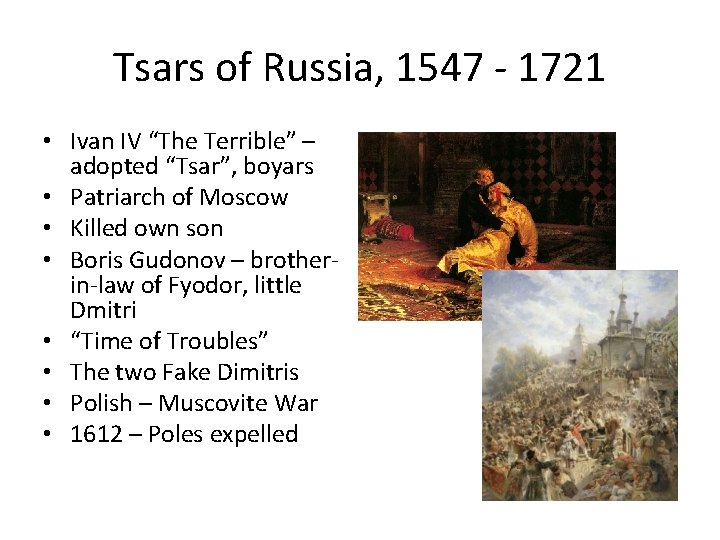 Tsars of Russia, 1547 - 1721

• Ivan IV “The Terrible” – adopted “Tsar”, boyars
• Patriarch of Moscow
• Killed own son
• Boris Gudonov – brother-in-law of Fyodor, little Dmitri
• “Time of Troubles”
• The two Fake Dimitris
• Polish – Muscovite War
• 1612 – Poles expelled